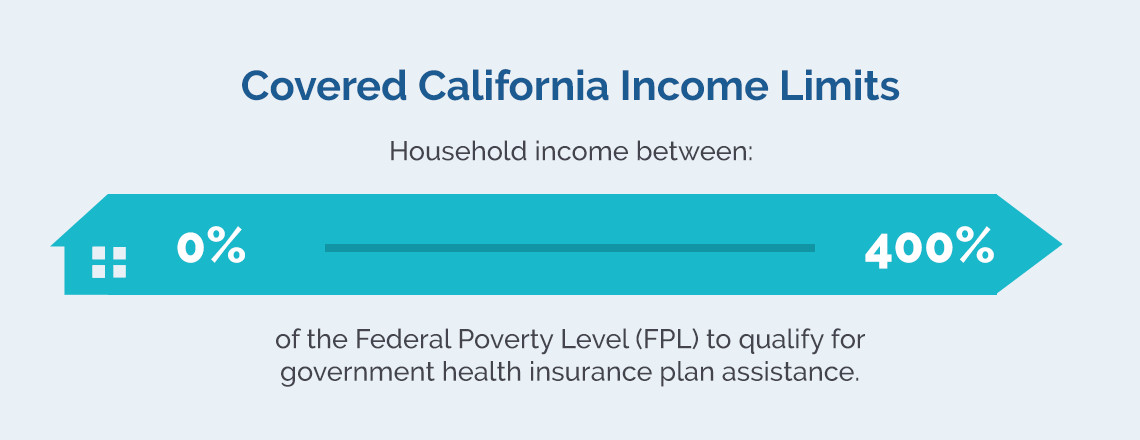 Covered California Income Limits

Household income between:

0%

400%

of the Federal Poverty Level (FPL) to qualify for government health insurance plan assistance.